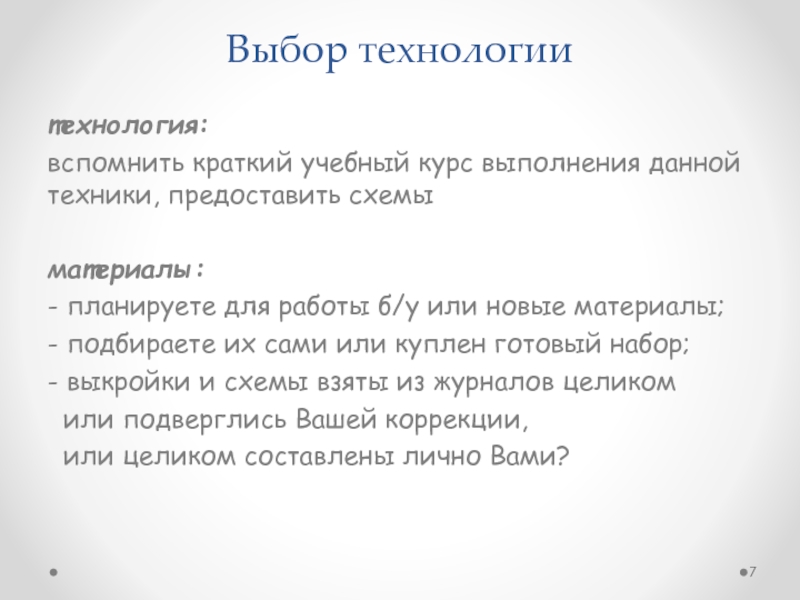 Выбор технологии

технология:

вспомнить краткий учебный курс выполнения данной техники, предоставить схемы

материалы:

- планируете для работы б/у или новые материалы;

- подбираете их сами или куплен готовый набор;

- выкройки и схемы взяты из журналов целиком или подверглись Вашей коррекции, или целиком составлены лично Вами?

7